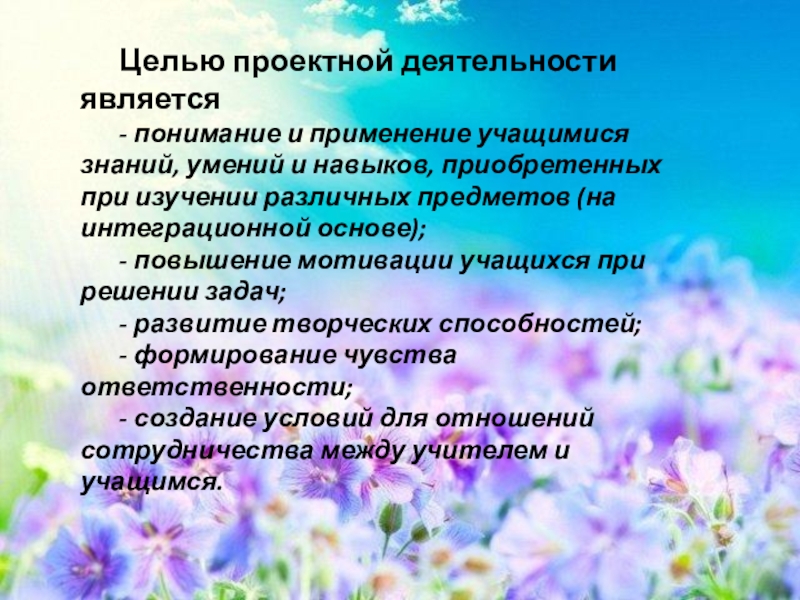 Целью проектной деятельности является

- понимание и применение учащимися знаний, умений и навыков, приобретенных при изучении различных предметов (на интеграционной основе);

- повышение мотивации учащихся при решении задач;

- развитие творческих способностей;

- формирование чувства ответственности;

- создание условий для отношений сотрудничества между учителем и учащимся.